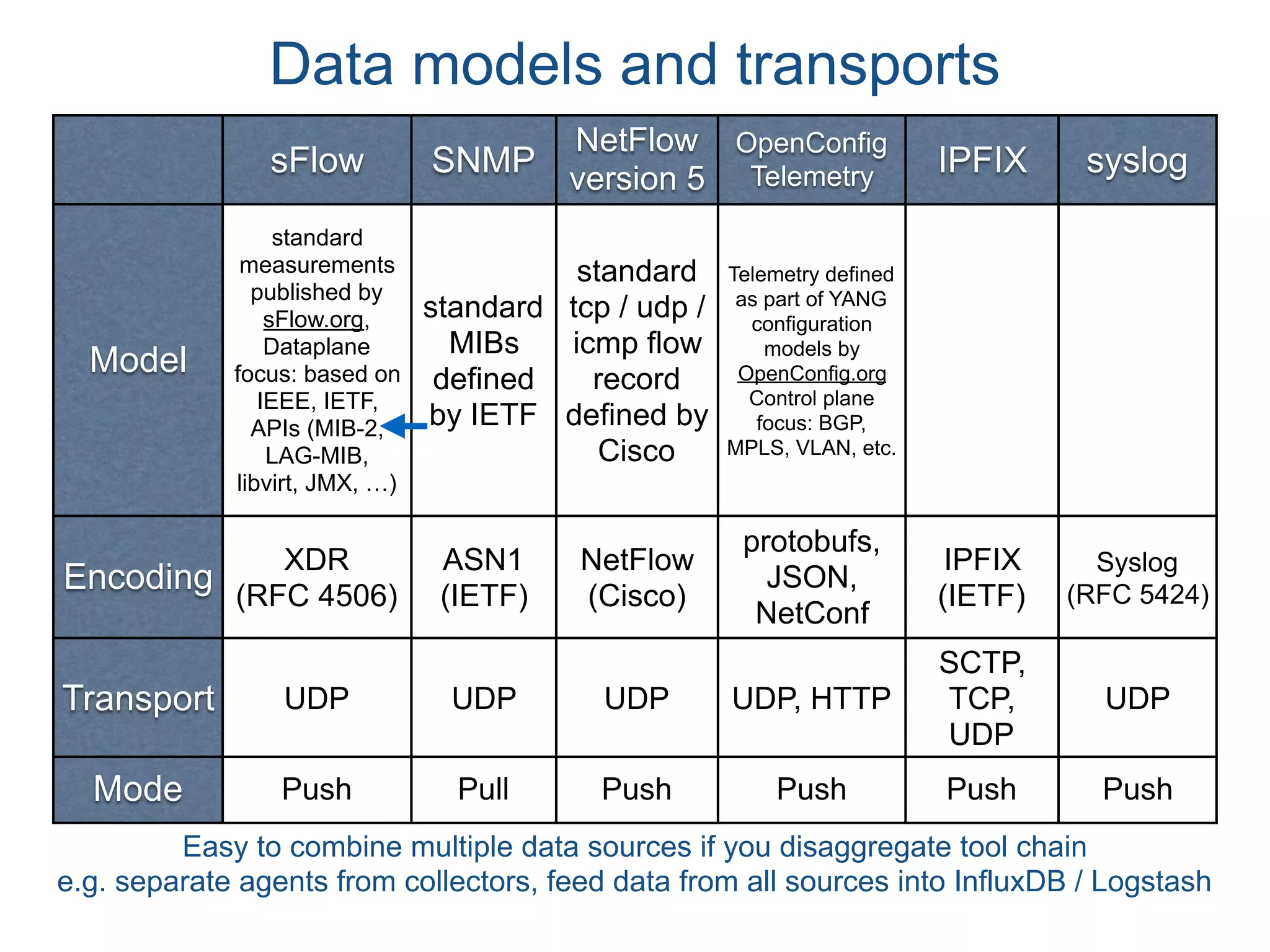 Data models and transports

| | sFlow | SNMP | NetFlow version 5 | OpenConfig Telemetry | IPFIX | syslog |
|---|---|---|---|---|---|---|
| Model | standard measurements published by sFlow.org, Dataplane focus: based on IEEE, IETF, APIs (MIB-2, LAG-MIB, libvirt, JMX, …) | standard MIBs defined by IETF | standard tcp / udp / icmp flow record defined by Cisco | Telemetry defined as part of YANG configuration models by OpenConfig.org Control plane focus: BGP, MPLS, VLAN, etc. | | |
| Encoding | XDR (RFC 4506) | ASN1 (IETF) | NetFlow (Cisco) | protobufs, JSON, NetConf | IPFIX (IETF) | Syslog (RFC 5424) |
| Transport | UDP | UDP | UDP | UDP, HTTP | SCTP, TCP, UDP | UDP |
| Mode | Push | Pull | Push | Push | Push | Push |

Easy to combine multiple data sources if you disaggregate tool chain
e.g. separate agents from collectors, feed data from all sources into InfluxDB / Logstash